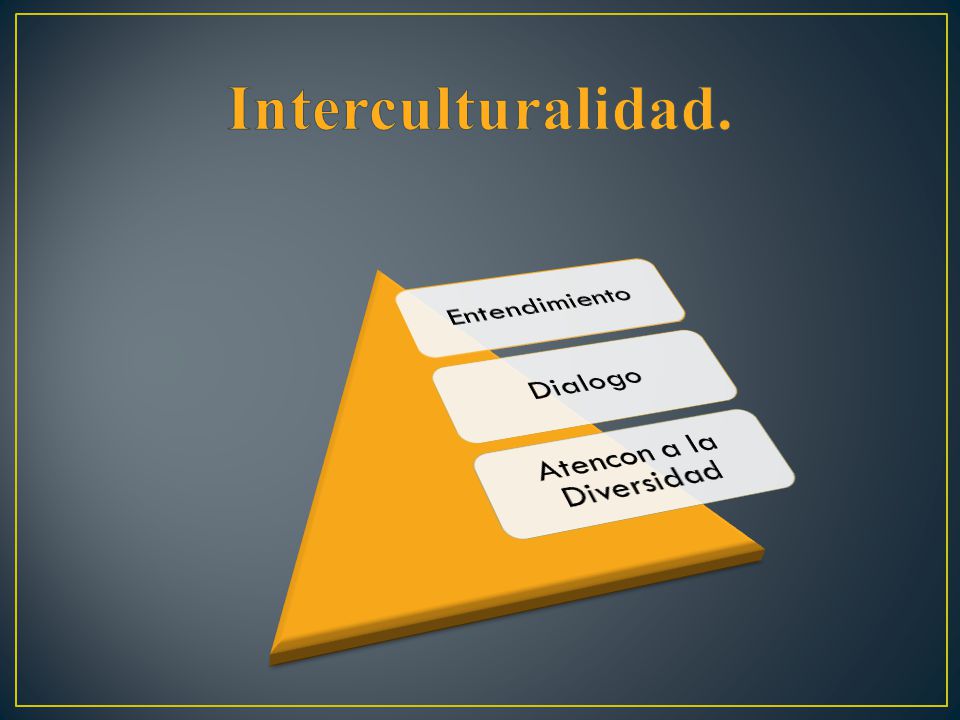 Interculturalidad.

Entendimiento

Dialogo

Atencon a la Diversidad